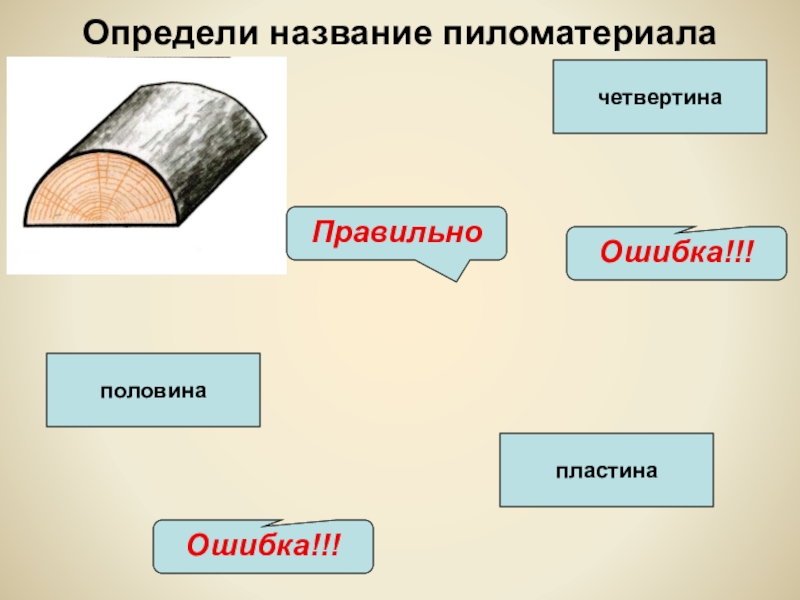 Определи название пиломатериала

четвертина

Правильно

Ошибка!!!

половина

пластина

Ошибка!!!